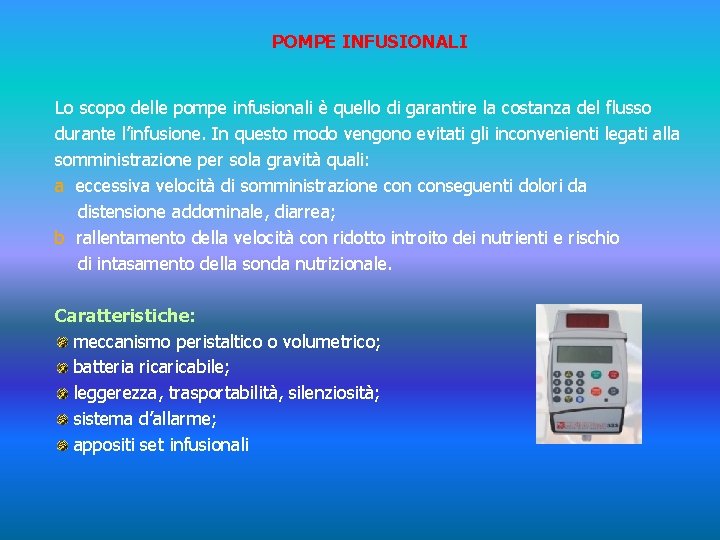 POMPE INFUSIONALI

Lo scopo delle pompe infusionali è quello di garantire la costanza del flusso durante l'infusione. In questo modo vengono evitati gli inconvenienti legati alla somministrazione per sola gravità quali:
a eccessiva velocità di somministrazione con conseguenti dolori da distensione addominale, diarrea;
b rallentamento della velocità con ridotto introito dei nutrienti e rischio di intasamento della sonda nutrizionale.

Caratteristiche:
meccanismo peristaltico o volumetrico;
batteria ricaricabile;
leggerezza, trasportabilità, silenziosità;
sistema d'allarme;
appositi set infusionali